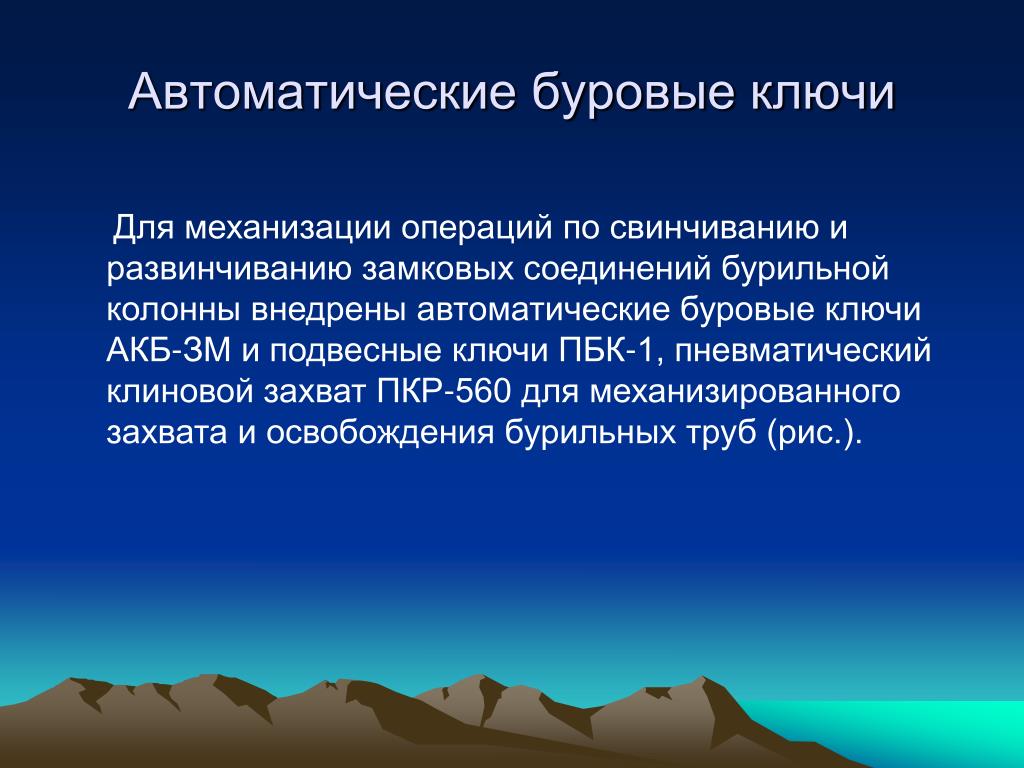 Автоматические буровые ключи

Для механизации операций по свинчиванию и развинчиванию замковых соединений бурильной колонны внедрены автоматические буровые ключи АКБ-3М и подвесные ключи ПБК-1, пневматический клиновой захват ПКР-560 для механизированного захвата и освобождения бурильных труб (рис.).